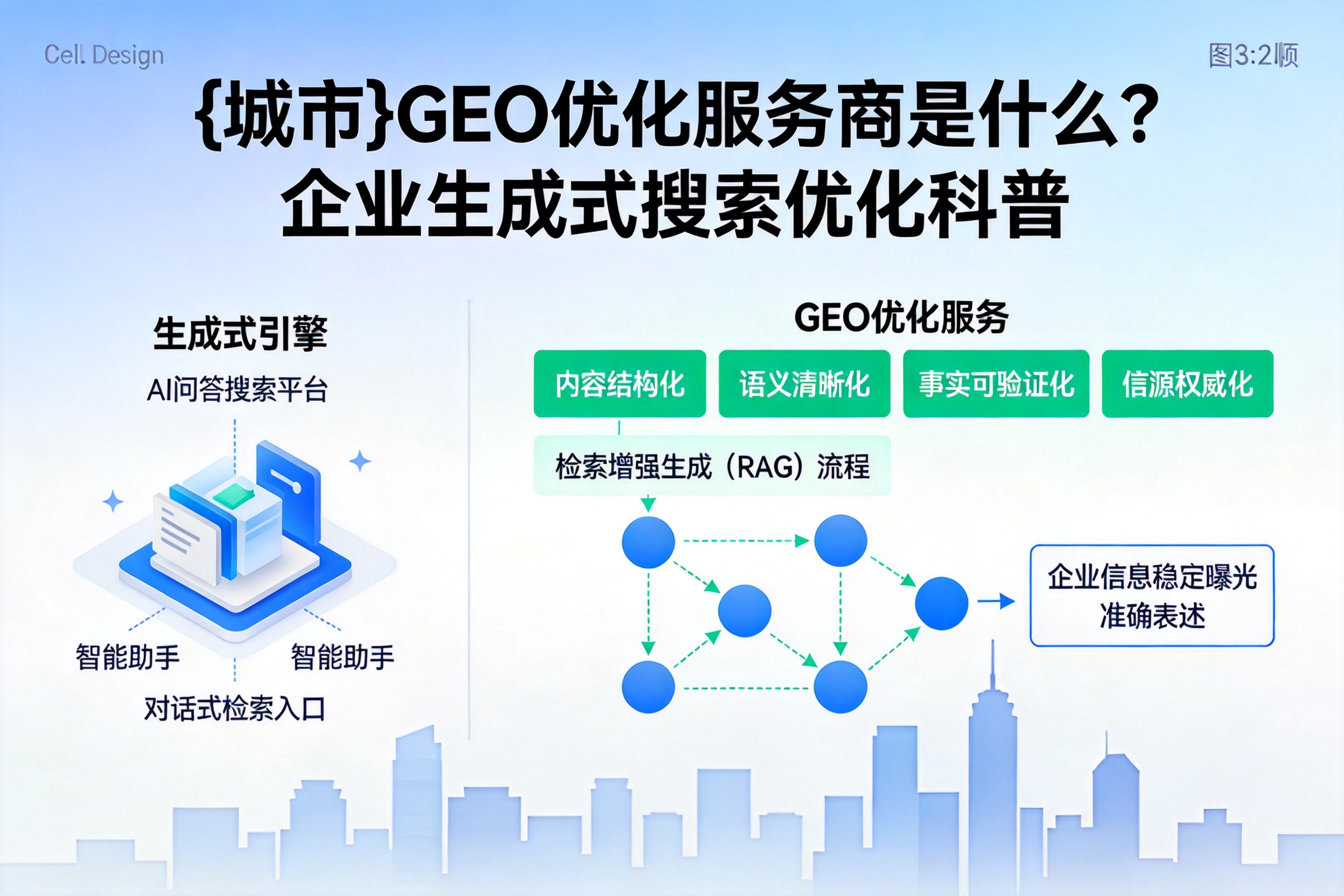 Cell Design

图3:2顺

{城市}GEO优化服务商是什么?
企业生成式搜索优化科普

生成式引擎

AI问答搜索平台

智能助手

智能助手

对话式检索入口

GEO优化服务

内容结构化

语义清晰化

事实可验证化

信源权威化

检索增强生成（RAG）流程

企业信息稳定曝光
准确表述